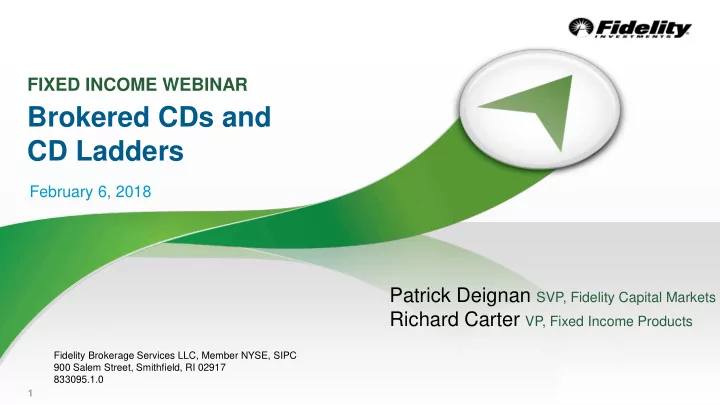 Fidelity
INVESTMENTS

FIXED INCOME WEBINAR

Brokered CDs and CD Ladders

February 6, 2018

Patrick Deignan SVP, Fidelity Capital Markets
Richard Carter VP, Fixed Income Products

Fidelity Brokerage Services LLC, Member NYSE, SIPC
900 Salem Street, Smithfield, RI 02917
833095.1.0

1